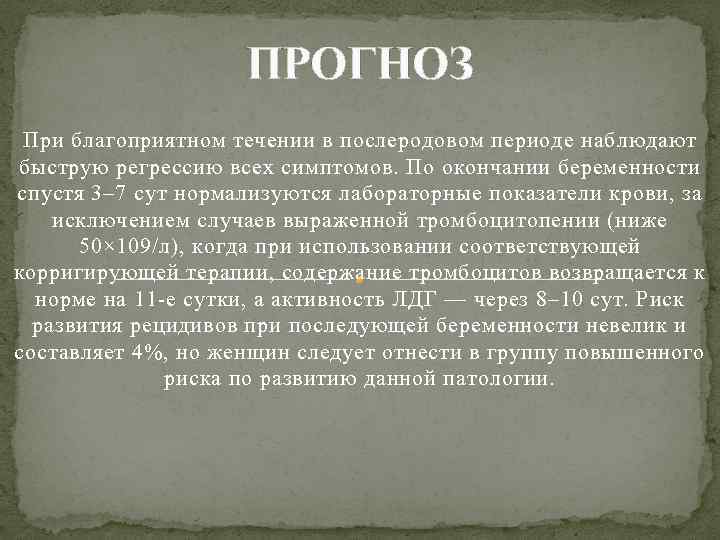 ПРОГНОЗ

При благоприятном течении в послеродовом периоде наблюдают быструю регрессию всех симптомов. По окончании беременности спустя 3–7 сут нормализуются лабораторные показатели крови, за исключением случаев выраженной тромбоцитопении (ниже 50×109/л), когда при использовании соответствующей корригирующей терапии, содержание тромбоцитов возвращается к норме на 11-е сутки, а активность ЛДГ — через 8–10 сут. Риск развития рецидивов при последующей беременности невелик и составляет 4%, но женщин следует отнести в группу повышенного риска по развитию данной патологии.